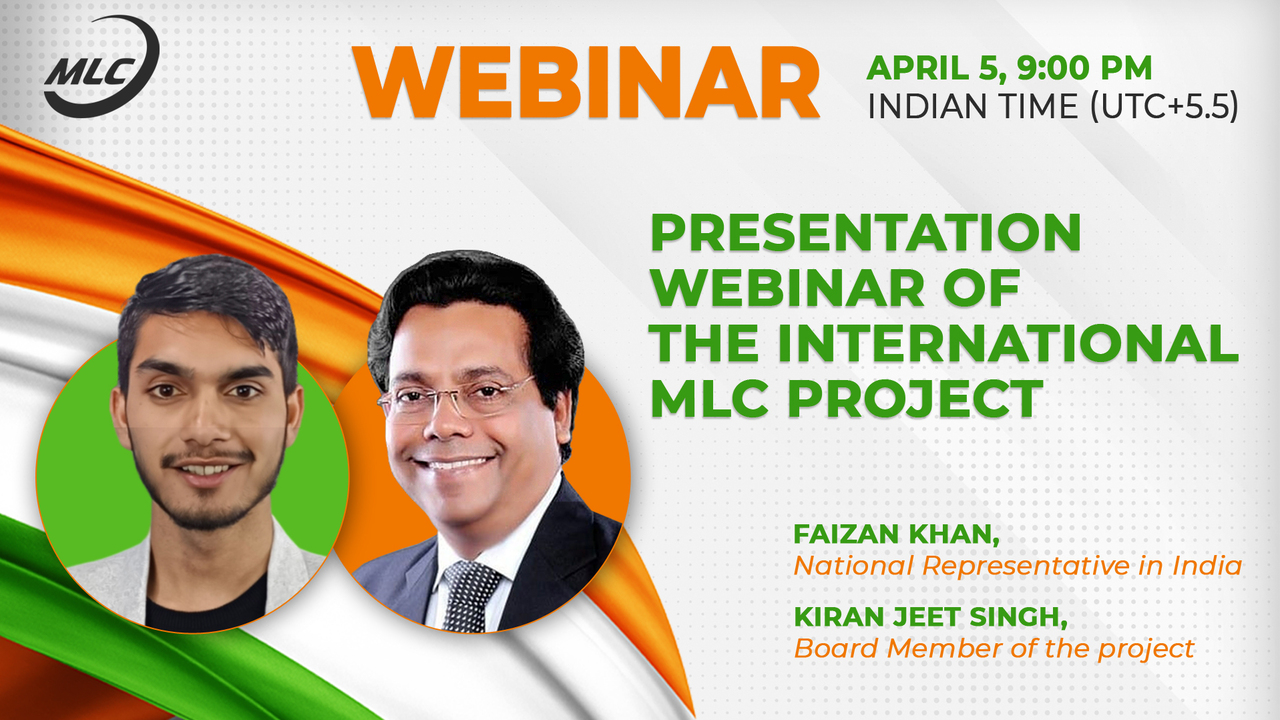 MLC

WEBINAR

APRIL 5, 9:00 PM
INDIAN TIME (UTC+5.5)

PRESENTATION WEBINAR OF THE INTERNATIONAL MLC PROJECT

FAIZAN KHAN,
National Representative in India

KIRAN JEET SINGH,
Board Member of the project